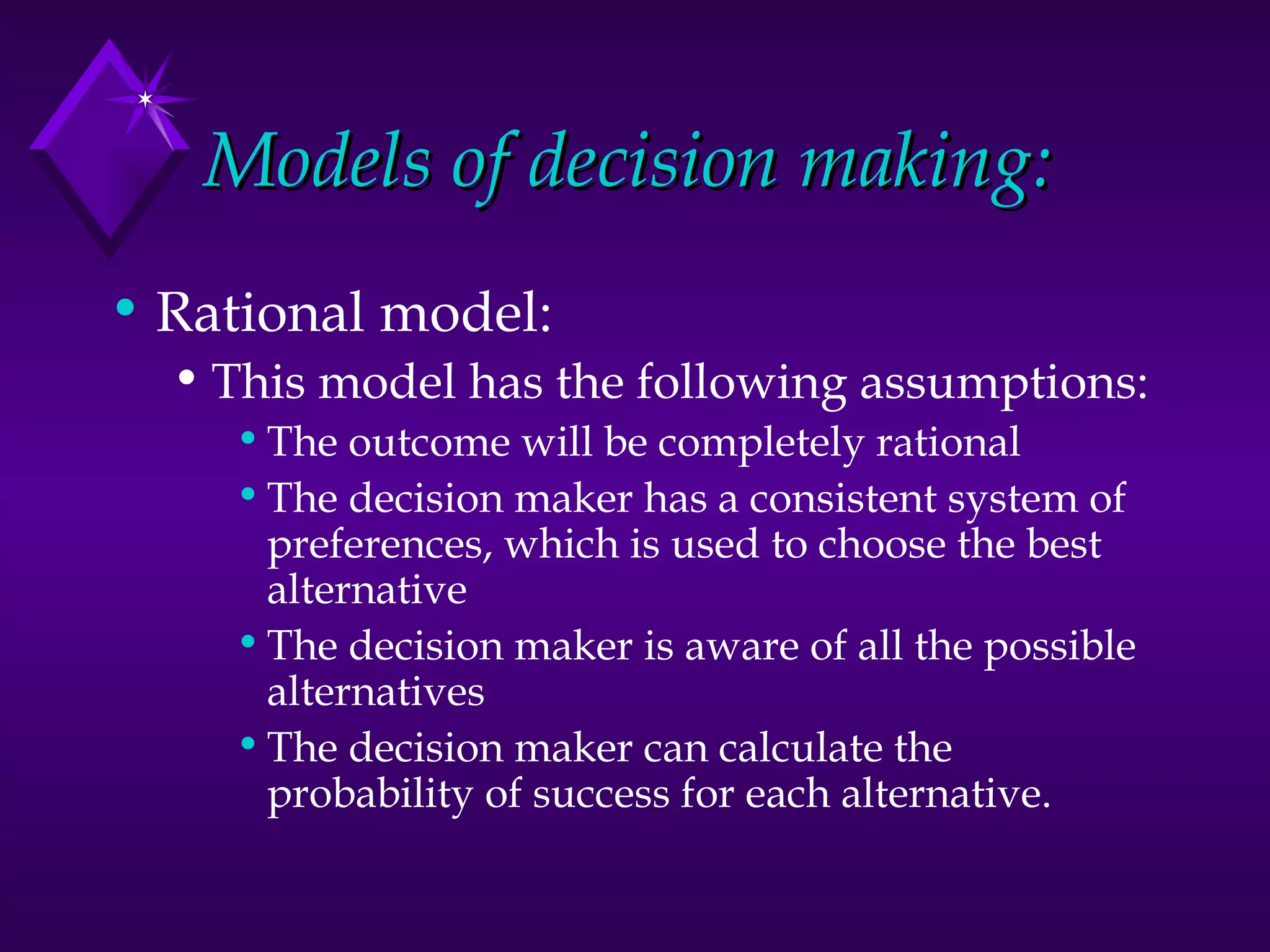 Models of decision making:

• Rational model:
  • This model has the following assumptions:
    • The outcome will be completely rational
    • The decision maker has a consistent system of preferences, which is used to choose the best alternative
    • The decision maker is aware of all the possible alternatives
    • The decision maker can calculate the probability of success for each alternative.